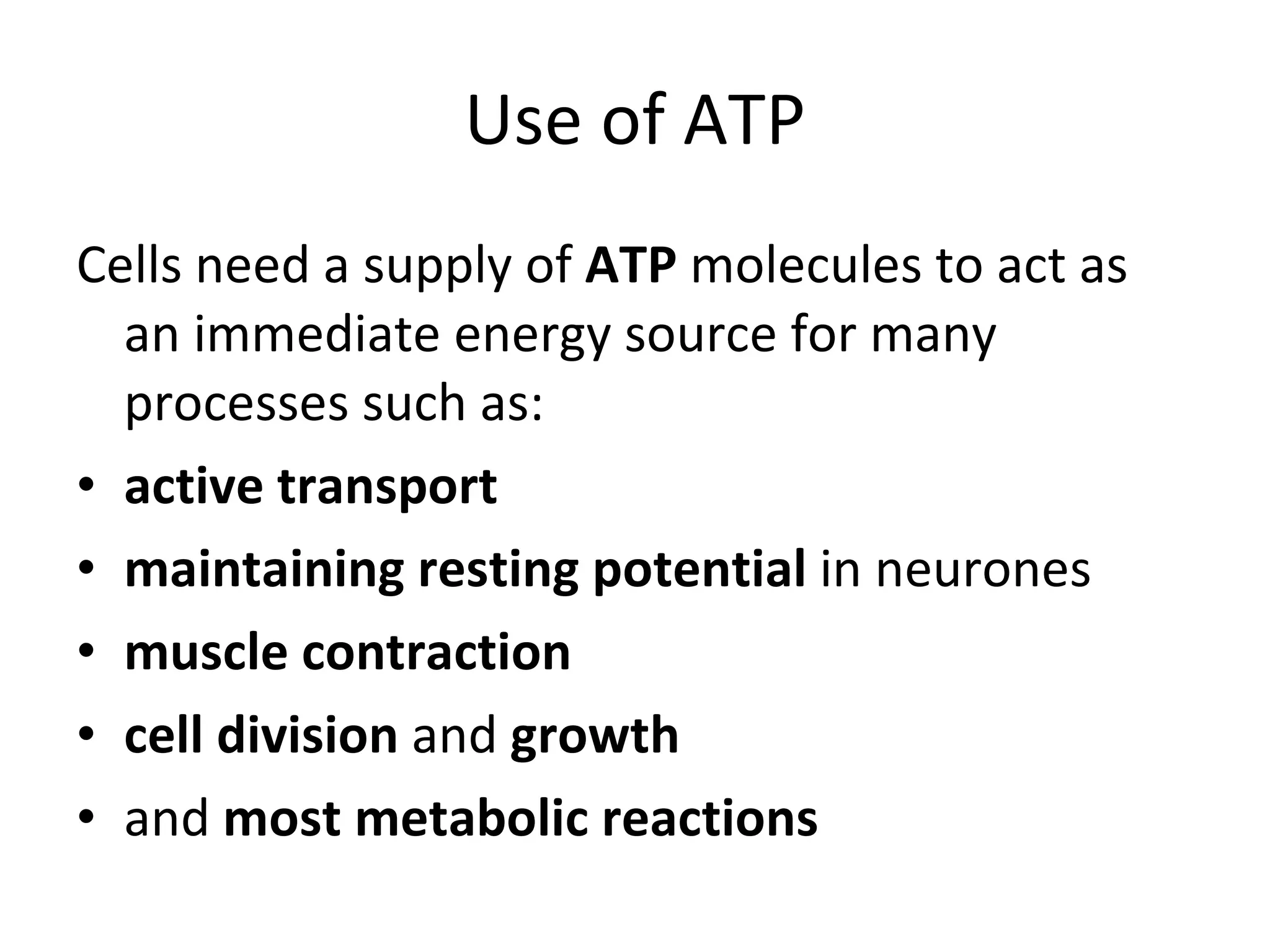 Use of ATP

Cells need a supply of ATP molecules to act as an immediate energy source for many processes such as:

• active transport
• maintaining resting potential in neurones
• muscle contraction
• cell division and growth
• and most metabolic reactions